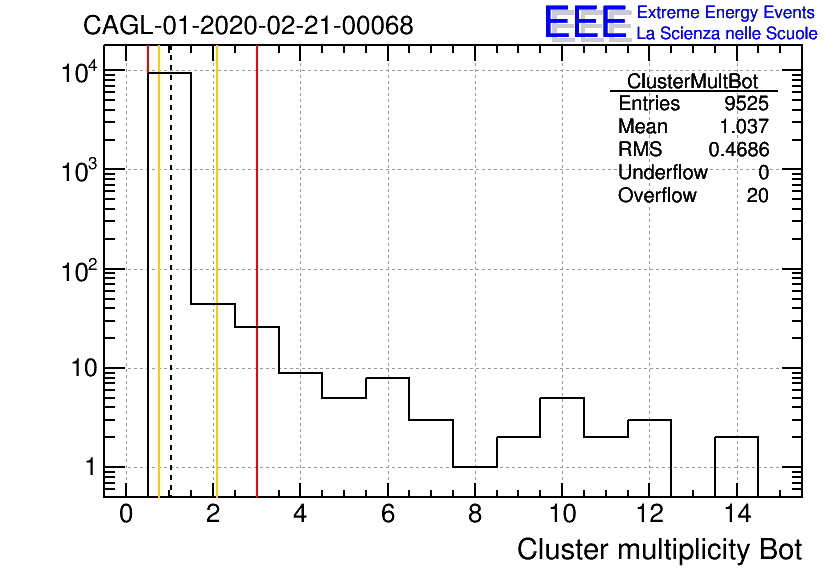 CAGL-01-2020-02-21-00068

EEE Extreme Energy Events
La Scienza nelle Scuole

| ClusterMultBot | |
|---|---|
| Entries | 9525 |
| Mean | 1.037 |
| RMS | 0.4686 |
| Underflow | 0 |
| Overflow | 20 |

$10^4$
$10^3$
$10^2$
10
1

0 2 4 6 8 10 12 14

Cluster multiplicity Bot